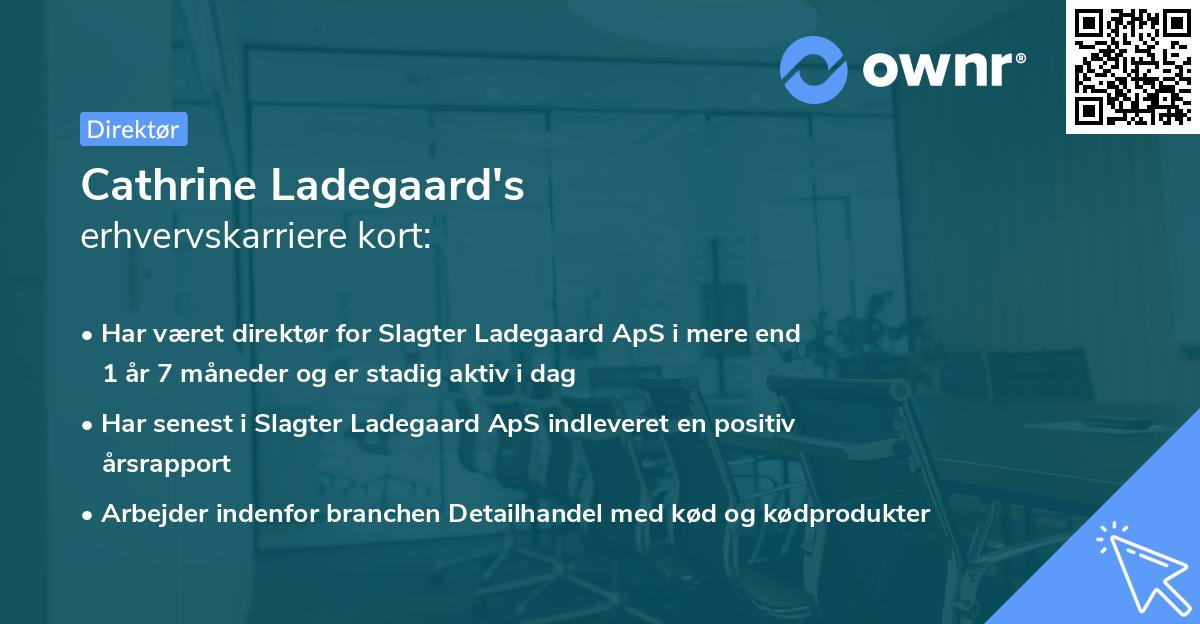 ownr®

Direktør

Cathrine Ladegaard's
erhvervskarriere kort:

• Har været direktør for Slagter Ladegaard ApS i mere end 1 år 7 måneder og er stadig aktiv i dag

• Har senest i Slagter Ladegaard ApS indleveret en positiv årsrapport

• Arbejder indenfor branchen Detailhandel med kød og kødprodukter